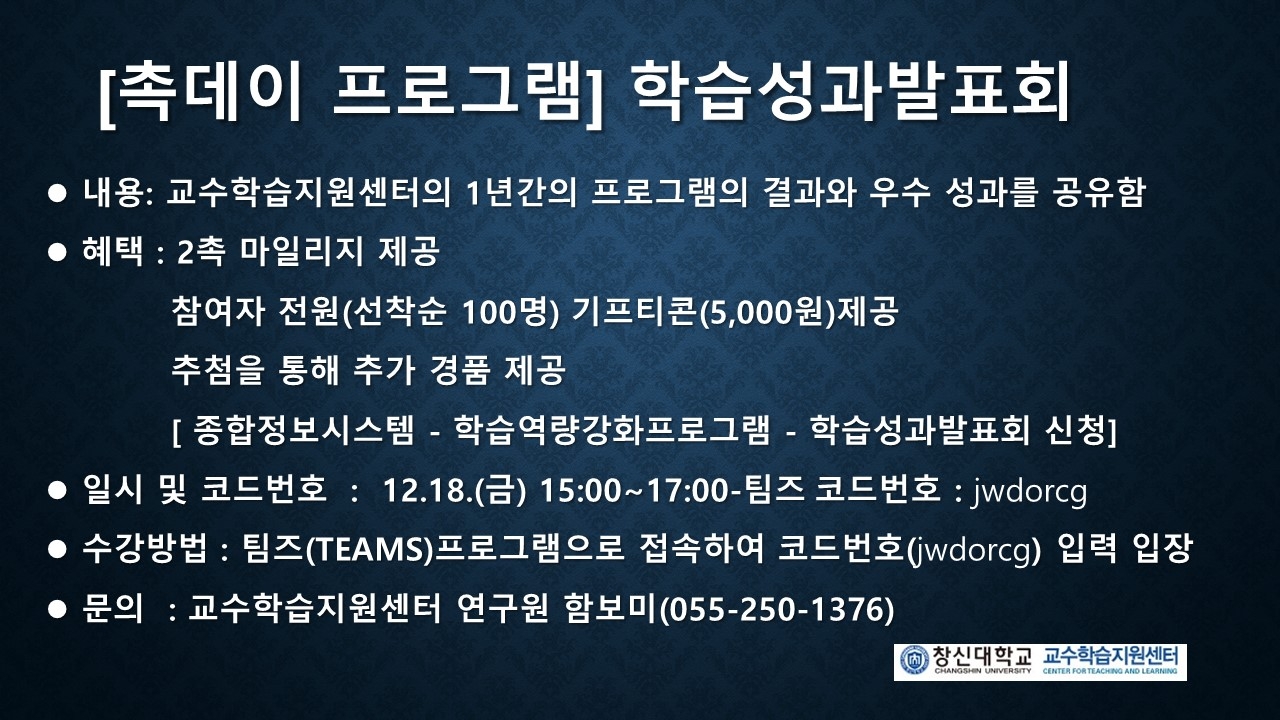 [촉데이 프로그램] 학습성과발표회

● 내용: 교수학습지원센터의 1년간의 프로그램의 결과와 우수 성과를 공유함

● 혜택 : 2촉 마일리지 제공

참여자 전원(선착순 100명) 기프티콘(5,000원)제공

추첨을 통해 추가 경품 제공

[ 종합정보시스템 - 학습역량강화프로그램 - 학습성과발표회 신청]

● 일시 및 코드번호 : 12.18.(금) 15:00~17:00-팀즈 코드번호 : jwdorcg

● 수강방법 : 팀즈(TEAMS)프로그램으로 접속하여 코드번호(jwdorcg) 입력 입장

● 문의 : 교수학습지원센터 연구원 함보미(055-250-1376)

창신대학교 CHANGSHIN UNIVERSITY 교수학습지원센터 CENTER FOR TEACHING AND LEARNING